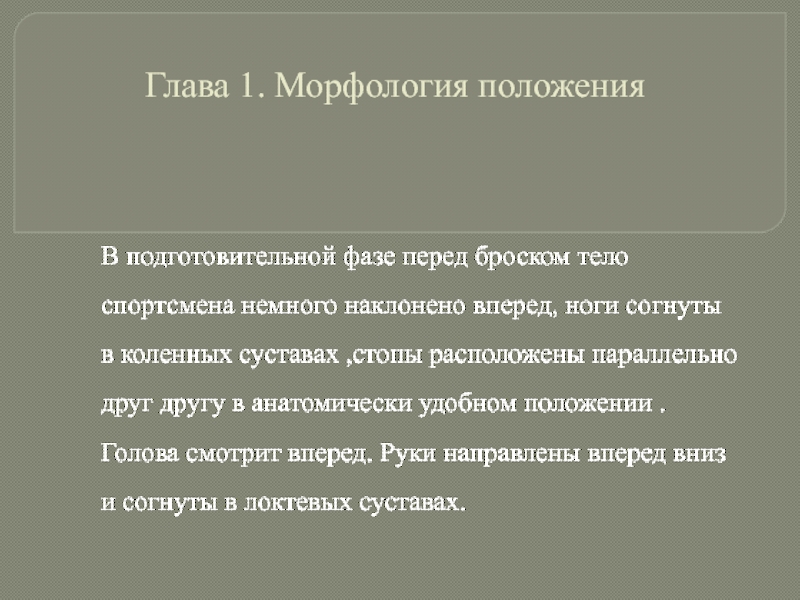 Глава 1. Морфология положения

В подготовительной фазе перед броском тело спортсмена немного наклонено вперед, ноги согнуты в коленных суставах ,стопы расположены параллельно друг другу в анатомически удобном положении . Голова смотрит вперед. Руки направлены вперед вниз и согнуты в локтевых суставах.